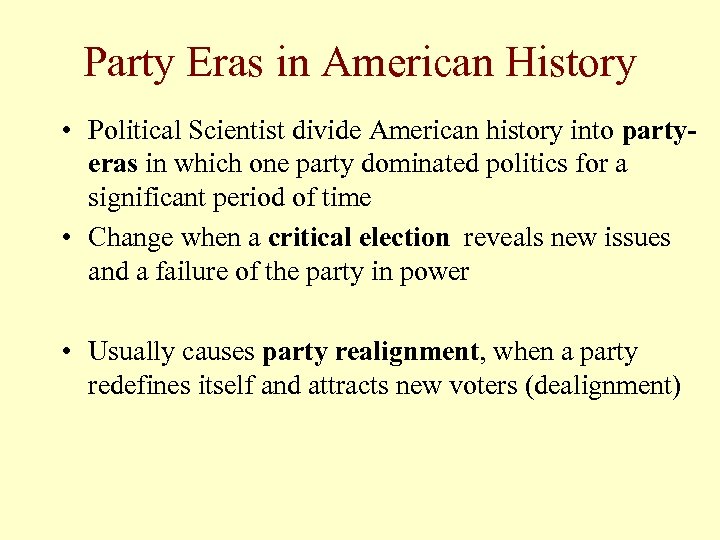 Party Eras in American History

• Political Scientist divide American history into party-eras in which one party dominated politics for a significant period of time

• Change when a critical election reveals new issues and a failure of the party in power

• Usually causes party realignment, when a party redefines itself and attracts new voters (dealignment)